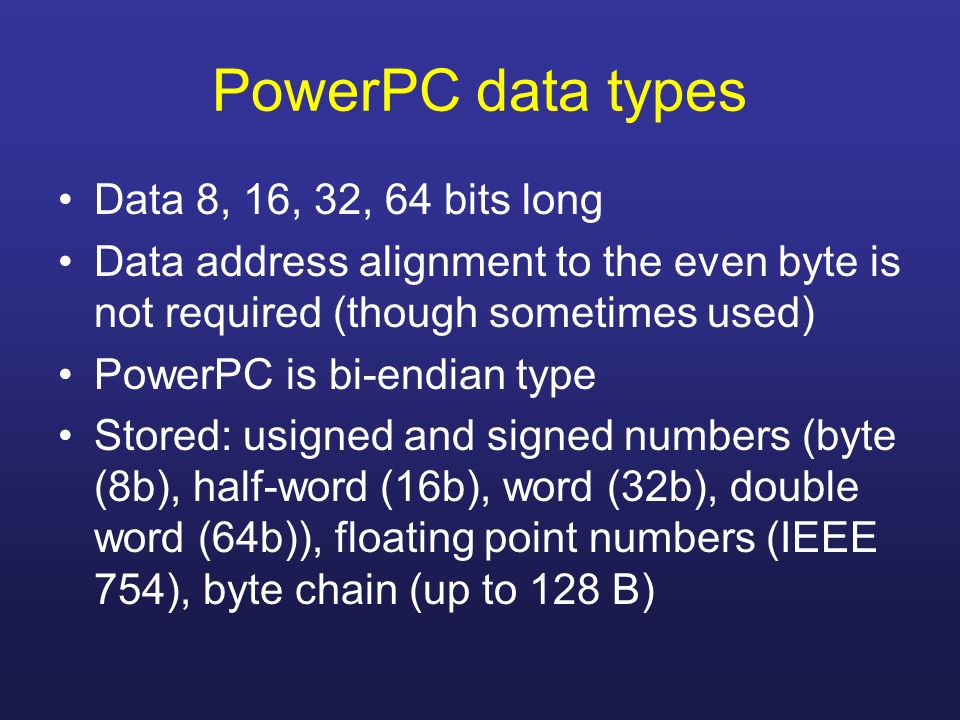 PowerPC data types

• Data 8, 16, 32, 64 bits long
• Data address alignment to the even byte is not required (though sometimes used)
• PowerPC is bi-endian type
• Stored: usigned and signed numbers (byte (8b), half-word (16b), word (32b), double word (64b)), floating point numbers (IEEE 754), byte chain (up to 128 B)